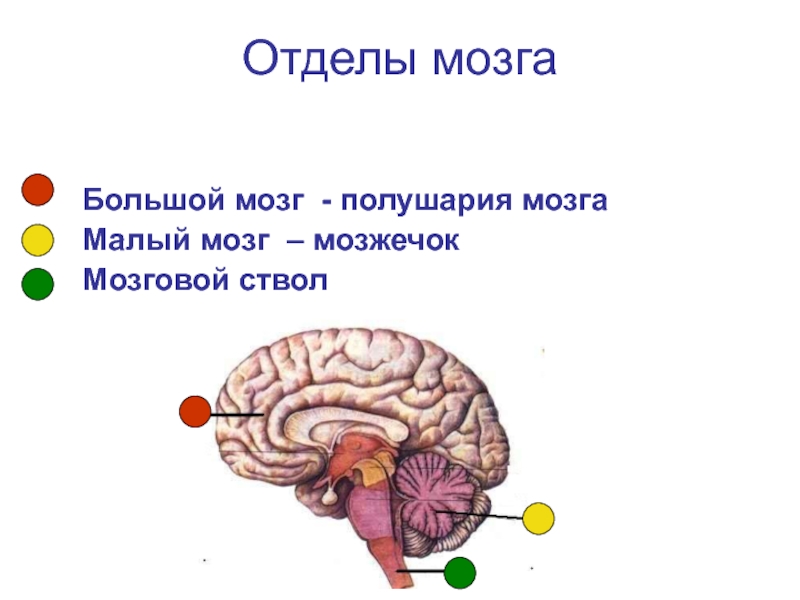 Отделы мозга

Большой мозг - полушария мозга
Малый мозг – мозжечок
Мозговой ствол